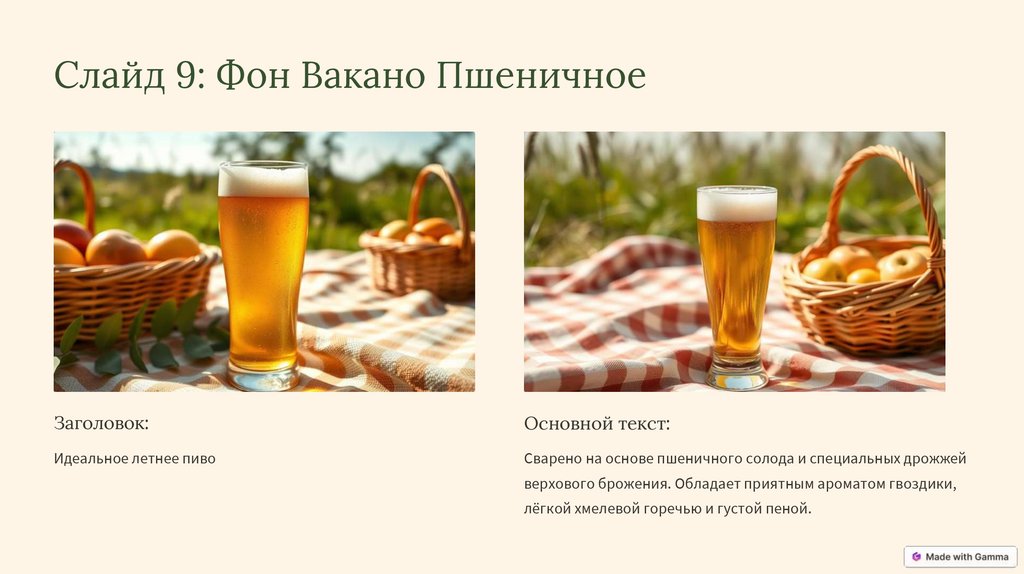 Слайд 9: Фон Вакано Пшеничное

Заголовок:

Идеальное летнее пиво

Основной текст:

Сварено на основе пшеничного солода и специальных дрожжей верхового брожения. Обладает приятным ароматом гвоздики, лёгкой хмелевой горечью и густой пеной.

Made with Gamma